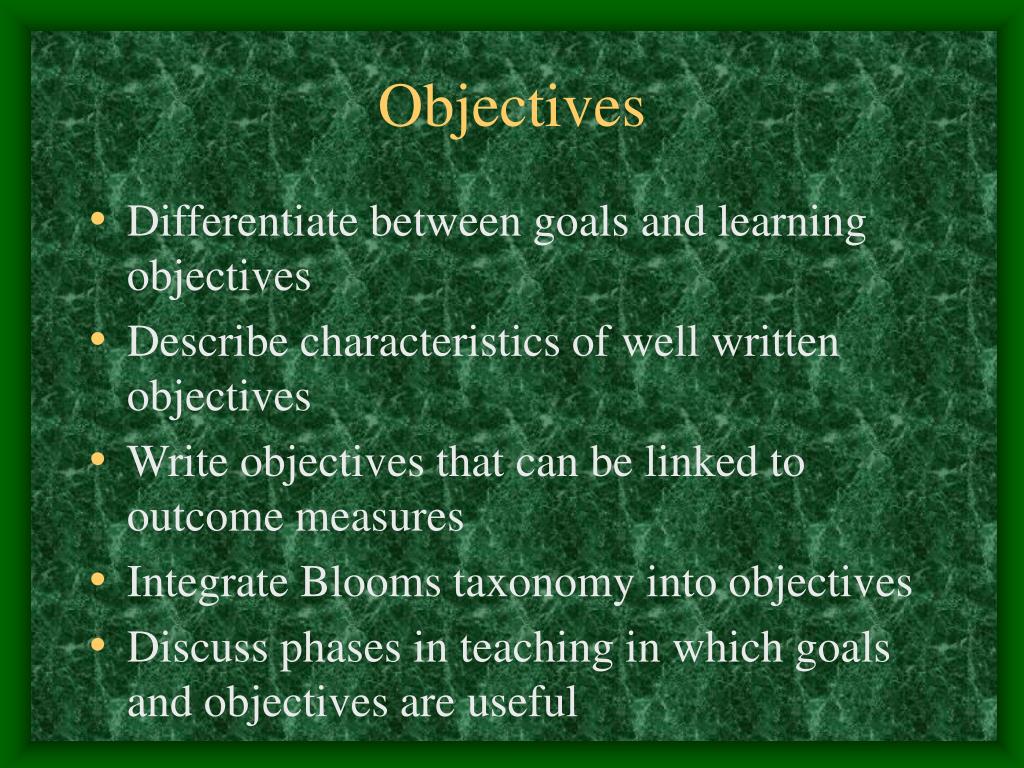 Objectives

• Differentiate between goals and learning objectives
• Describe characteristics of well written objectives
• Write objectives that can be linked to outcome measures
• Integrate Blooms taxonomy into objectives
• Discuss phases in teaching in which goals and objectives are useful